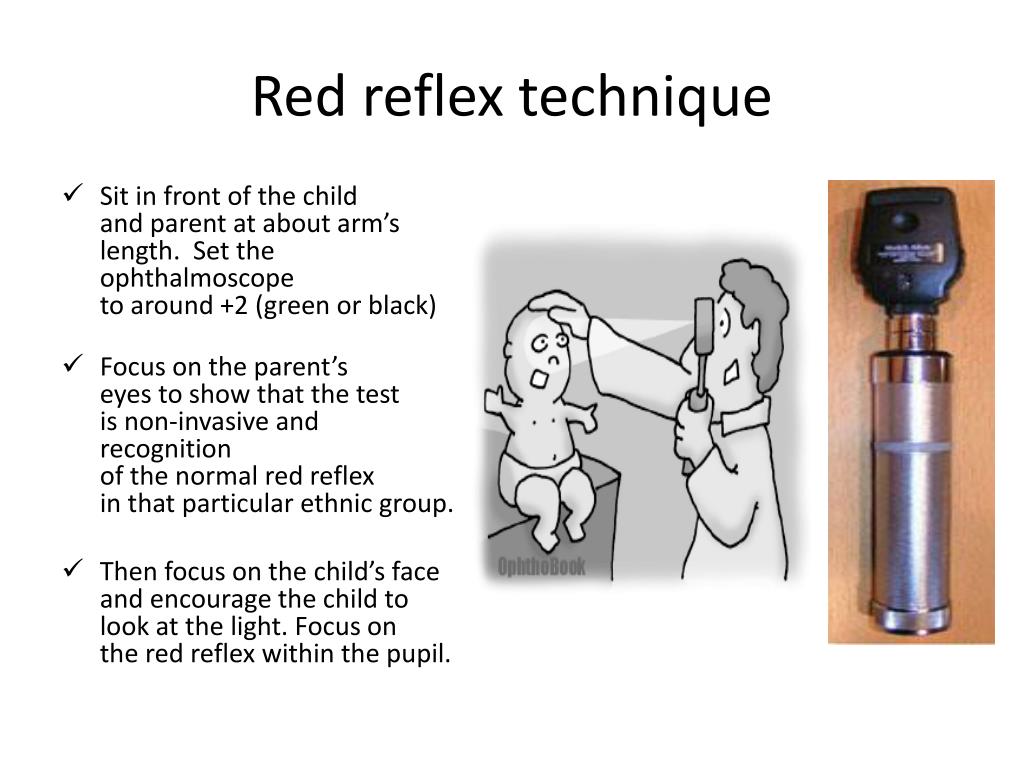 Red reflex technique

✓ Sit in front of the child and parent at about arm's length. Set the ophthalmoscope to around +2 (green or black)

✓ Focus on the parent's eyes to show that the test is non-invasive and recognition of the normal red reflex in that particular ethnic group.

✓ Then focus on the child's face and encourage the child to look at the light. Focus on the red reflex within the pupil.

OphthoBook